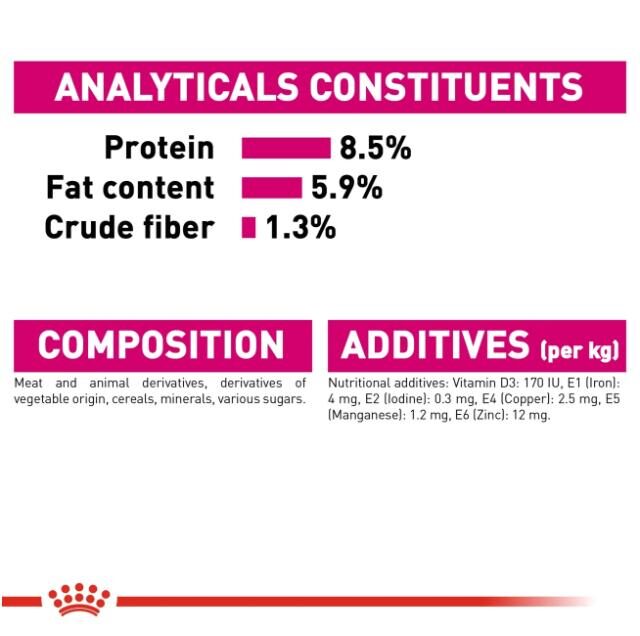 ANALYTICALS CONSTITUENTS

Protein 8.5%
Fat content 5.9%
Crude fiber 1.3%

COMPOSITION

Meat and animal derivatives, derivatives of vegetable origin, cereals, minerals, various sugars.

ADDITIVES (per kg)

Nutritional additives: Vitamin D3: 170 IU, E1 (Iron): 4 mg, E2 (Iodine): 0.3 mg, E4 (Copper): 2.5 mg, E5 (Manganese): 1.2 mg, E6 (Zinc): 12 mg.